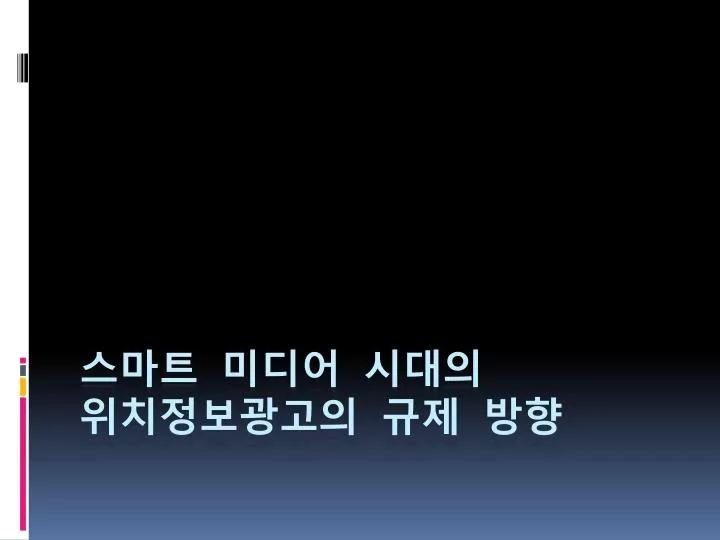 스마트 미디어 시대의
위치정보광고의 규제 방향